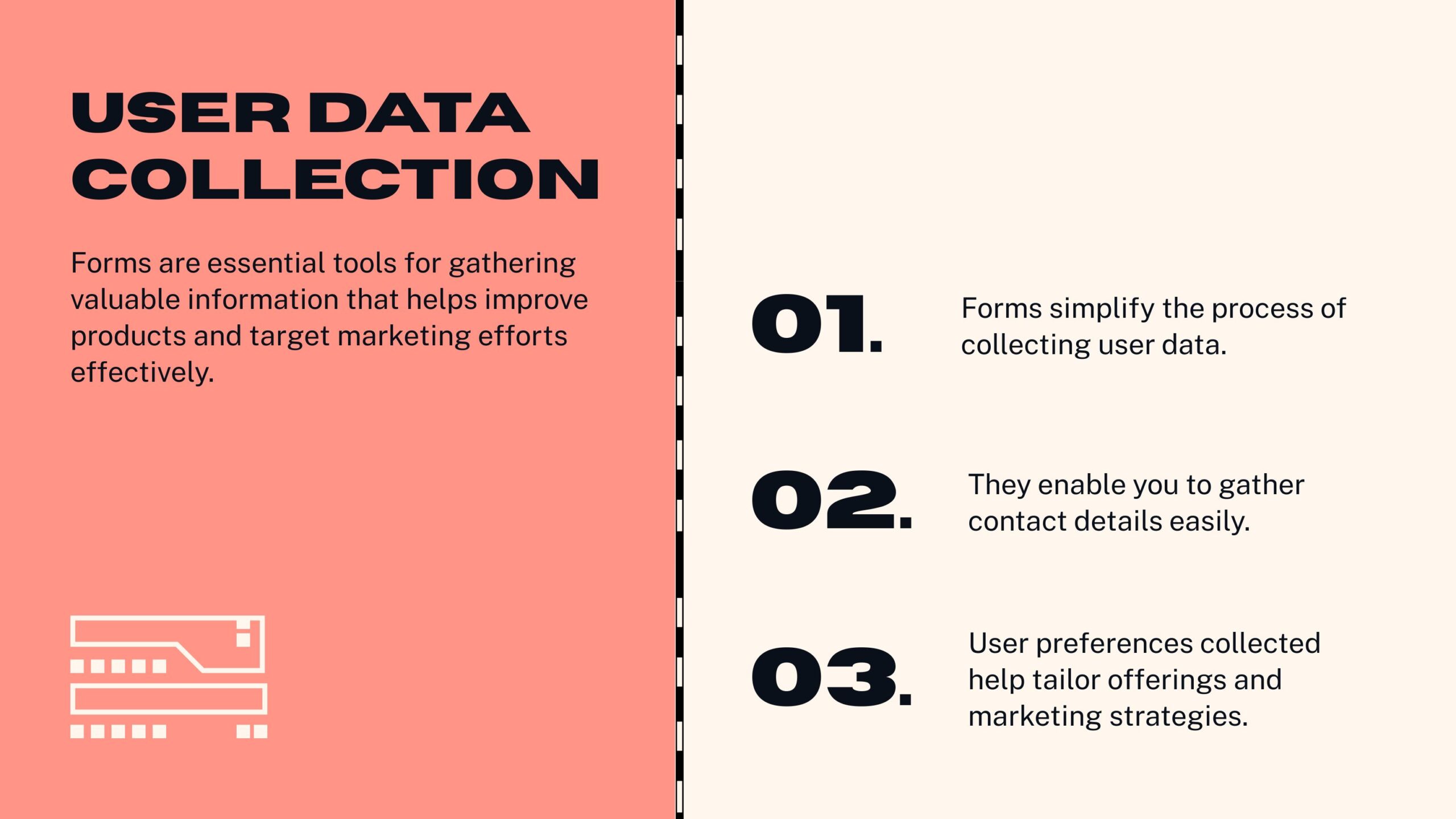 USER DATA COLLECTION

Forms are essential tools for gathering valuable information that helps improve products and target marketing efforts effectively.

01.

Forms simplify the process of collecting user data.

02.

They enable you to gather contact details easily.

03.

User preferences collected help tailor offerings and marketing strategies.